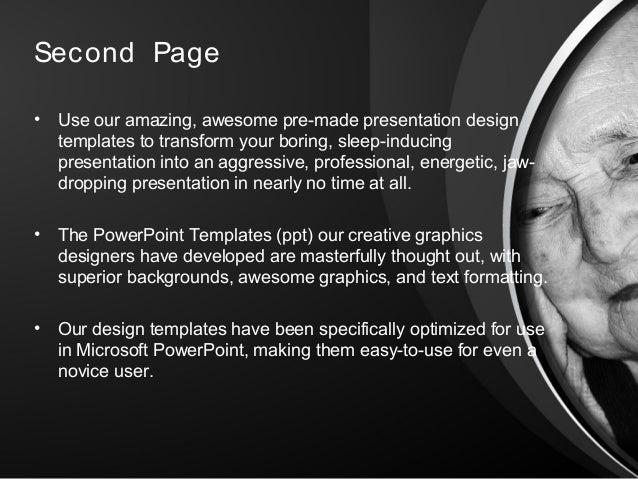 Second Page

• Use our amazing, awesome pre-made presentation design templates to transform your boring, sleep-inducing presentation into an aggressive, professional, energetic, jaw-dropping presentation in nearly no time at all.

• The PowerPoint Templates (ppt) our creative graphics designers have developed are masterfully thought out, with superior backgrounds, awesome graphics, and text formatting.

• Our design templates have been specifically optimized for use in Microsoft PowerPoint, making them easy-to-use for even a novice user.